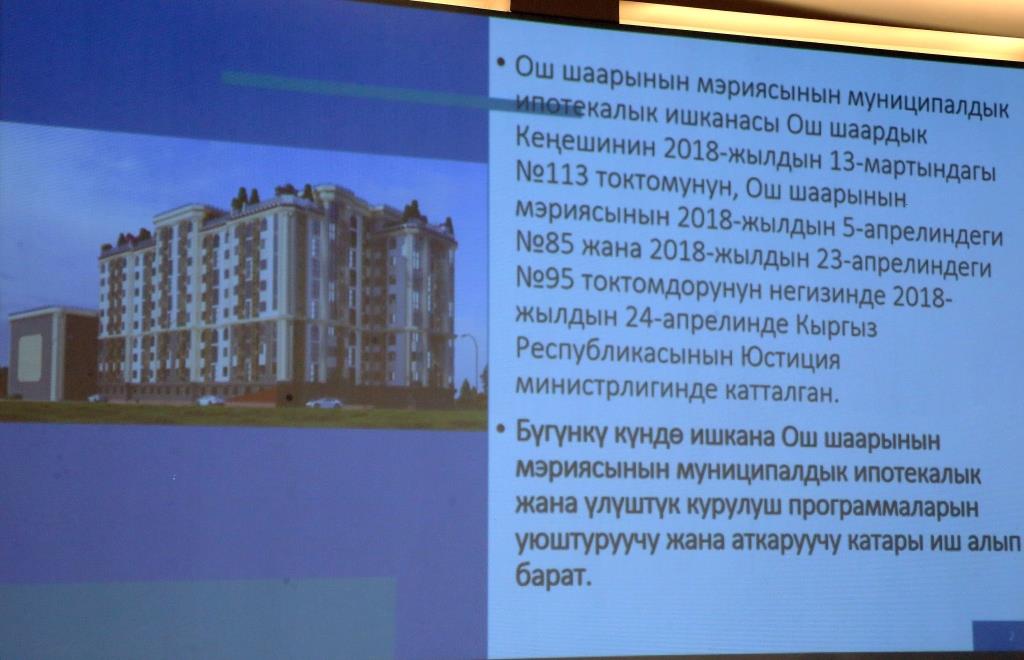 • Ош шаарынын мэриясынын муниципалдык ипотекалык ишканасы Ош шаардык Кеңешинин 2018-жылдын 13-мартындагы №113 токтомунун, Ош шаарынын мэриясынын 2018-жылдын 5-апрелиндеги №85 жана 2018-жылдын 23-апрелиндеги №95 токтомдорунун негизинде 2018-жылдын 24-апрелинде Кыргыз Республикасынын Юстиция министрлигинде катталган.

• Бүгүнкү күндө ишкана Ош шаарынын мэриясынын муниципалдык ипотекалык жана үлүштүк курулуш программаларын уюштуруучу жана аткаруучу катары иш алып барат.

2